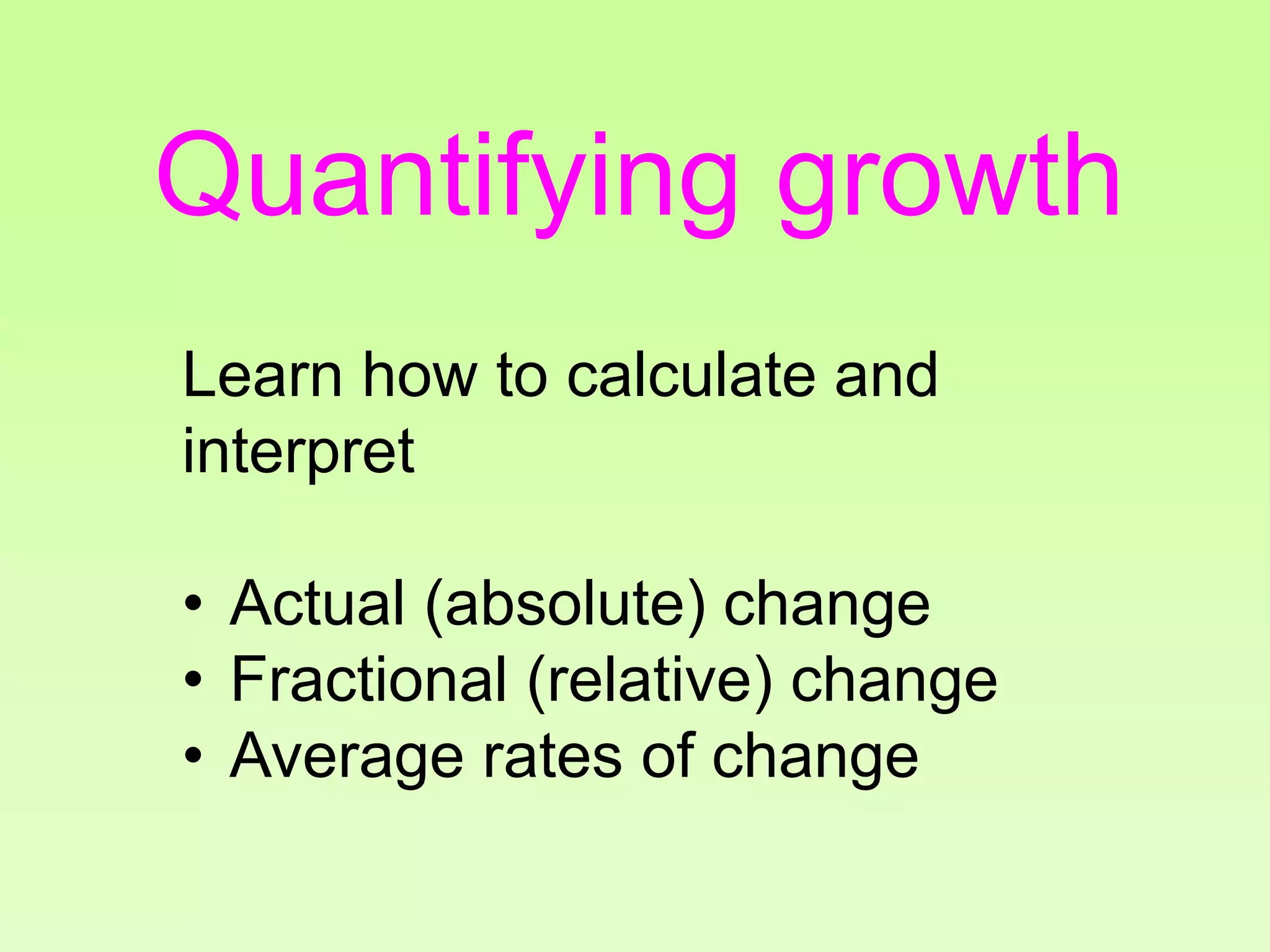 Quantifying growth

Learn how to calculate and interpret

• Actual (absolute) change
• Fractional (relative) change
• Average rates of change